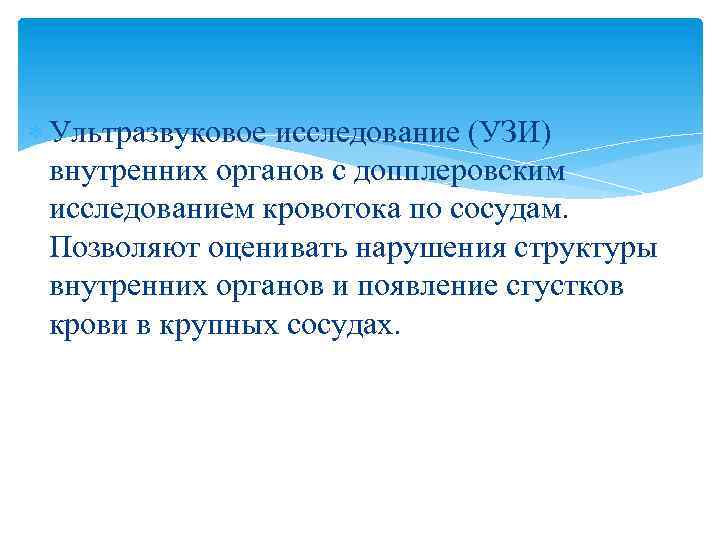 Ультразвуковое исследование (УЗИ) внутренних органов с допплеровским исследованием кровотока по сосудам. Позволяют оценивать нарушения структуры внутренних органов и появление сгустков крови в крупных сосудах.